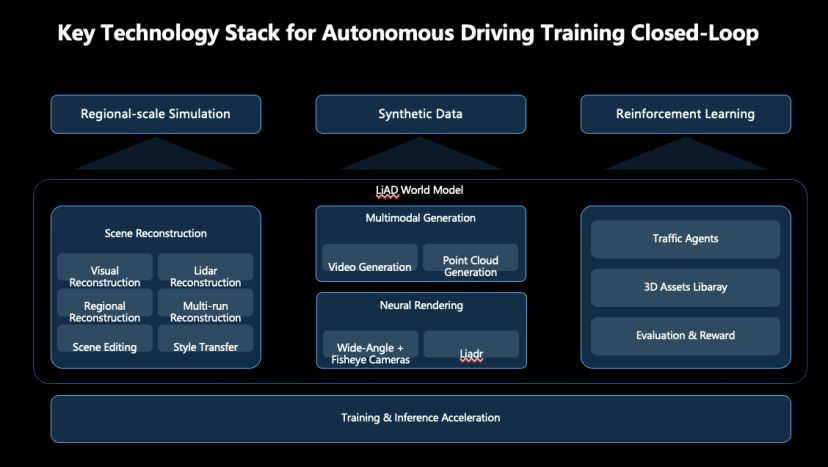 Key Technology Stack for Autonomous Driving Training Closed-Loop

Regional-scale Simulation

Synthetic Data

Reinforcement Learning

LiAD World Model

Scene Reconstruction

Visual Reconstruction

Lidar Reconstruction

Regional Reconstruction

Multi-run Reconstruction

Scene Editing

Style Transfer

Multimodal Generation

Video Generation

Point Cloud Generation

Neural Rendering

Wide-Angle + Fisheye Cameras

Liadr

Traffic Agents

3D Assets Libaray

Evaluation & Reward

Training & Inference Acceleration